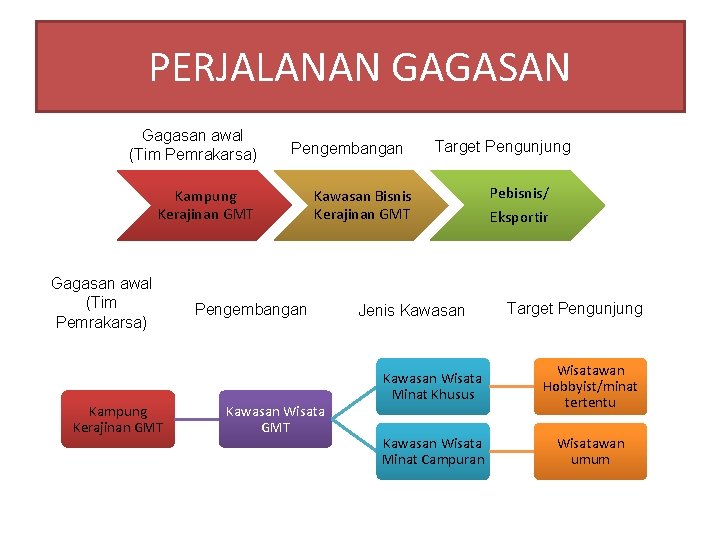 PERJALANAN GAGASAN

Gagasan awal (Tim Pemrakarsa)

Pengembangan

Target Pengunjung

Kampung Kerajinan GMT

Kawasan Bisnis Kerajinan GMT

Pebisnis/ Eksportir

Gagasan awal (Tim Pemrakarsa)

Pengembangan

Jenis Kawasan

Target Pengunjung

Kampung Kerajinan GMT

Kawasan Wisata GMT

Kawasan Wisata Minat Khusus

Wisatawan Hobbyist/minat tertentu

Kawasan Wisata Minat Campuran

Wisatawan umum